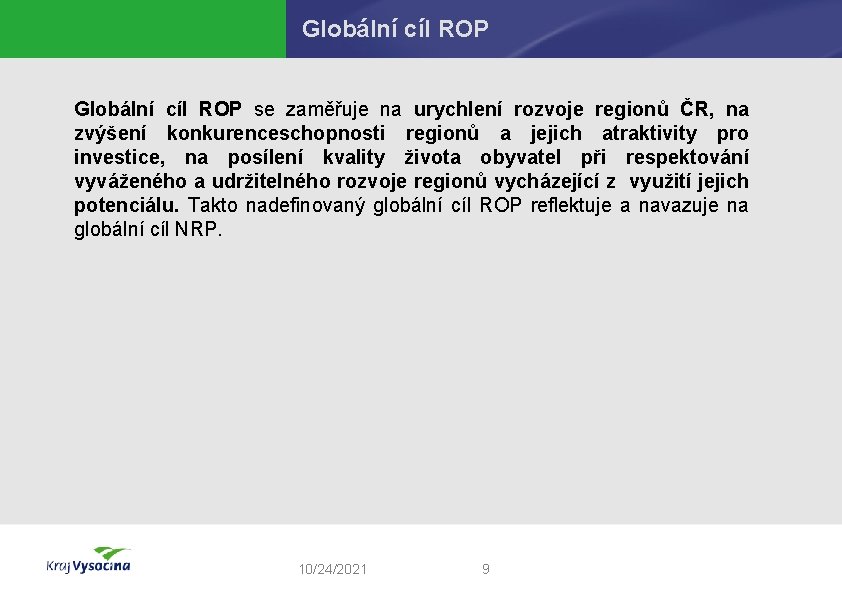 Globální cíl ROP

Globální cíl ROP se zaměřuje na urychlení rozvoje regionů ČR, na zvýšení konkurenceschopnosti regionů a jejich atraktivity pro investice, na posílení kvality života obyvatel při respektování vyváženého a udržitelného rozvoje regionů vycházející z využití jejich potenciálu. Takto nadefinovaný globální cíl ROP reflektuje a navazuje na globální cíl NRP.

Kraj Vysočina

10/24/2021

9